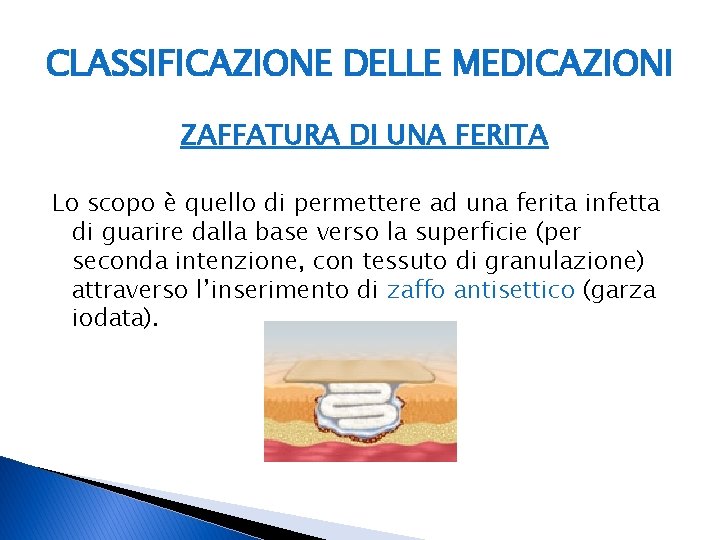 CLASSIFICAZIONE DELLE MEDICAZIONI

ZAFFATURA DI UNA FERITA

Lo scopo è quello di permettere ad una ferita infetta di guarire dalla base verso la superficie (per seconda intenzione, con tessuto di granulazione) attraverso l'inserimento di zaffo antisettico (garza iodata).